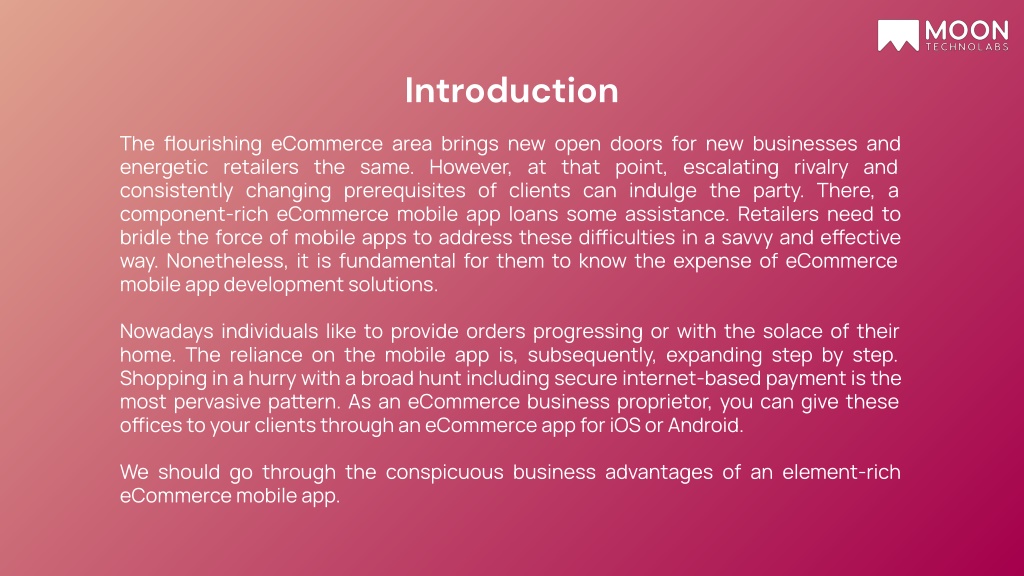 MOON
TECHNOLABS

Introduction

The flourishing eCommerce area brings new open doors for new businesses and energetic retailers the same. However, at that point, escalating rivalry and consistently changing prerequisites of clients can indulge the party. There, a component-rich eCommerce mobile app loans some assistance. Retailers need to bridle the force of mobile apps to address these difficulties in a savvy and effective way. Nonetheless, it is fundamental for them to know the expense of eCommerce mobile app development solutions.

Nowadays individuals like to provide orders progressing or with the solace of their home. The reliance on the mobile app is, subsequently, expanding step by step. Shopping in a hurry with a broad hunt including secure internet-based payment is the most pervasive pattern. As an eCommerce business proprietor, you can give these offices to your clients through an eCommerce app for iOS or Android.

We should go through the conspicuous business advantages of an element-rich eCommerce mobile app.